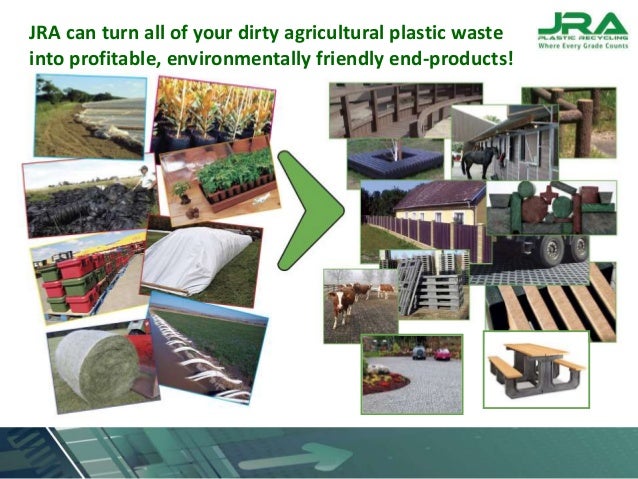 JRA can turn all of your dirty agricultural plastic waste into profitable, environmentally friendly end-products!

JRA
PLASTIC RECYCLING
Where Every Grade Counts